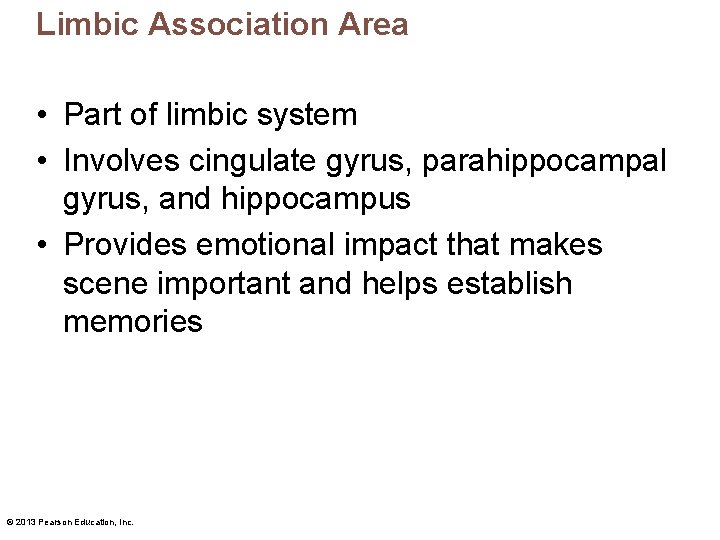 Limbic Association Area

• Part of limbic system
• Involves cingulate gyrus, parahippocampal gyrus, and hippocampus
• Provides emotional impact that makes scene important and helps establish memories

© 2013 Pearson Education, Inc.